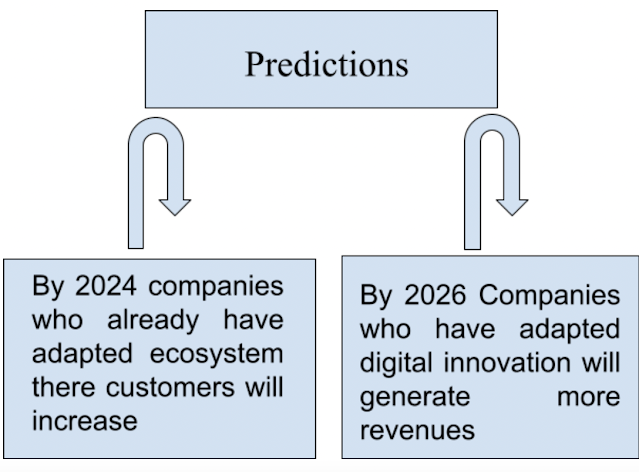 Predictions

By 2024 companies who already have adapted ecosystem there customers will increase

By 2026 Companies who have adapted digital innovation will generate more revenues